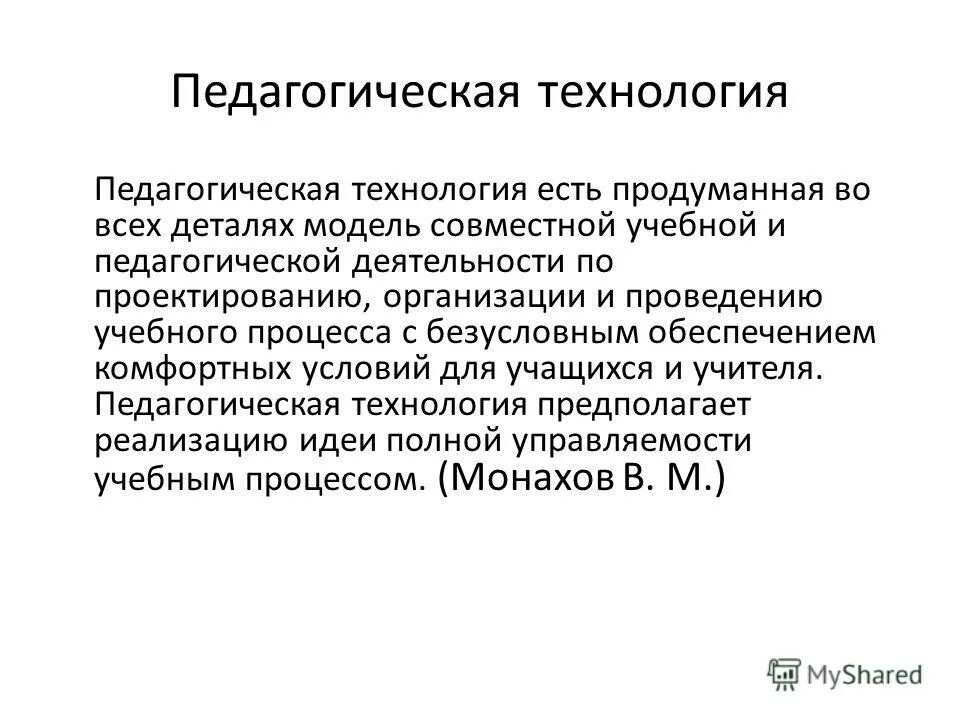 Педагогическая технология

Педагогическая технология есть продуманная во всех деталях модель совместной учебной и педагогической деятельности по проектированию, организации и проведению учебного процесса с безусловным обеспечением комфортных условий для учащихся и учителя. Педагогическая технология предполагает реализацию идеи полной управляемости учебным процессом. (Монахов В. М.)

MyShared